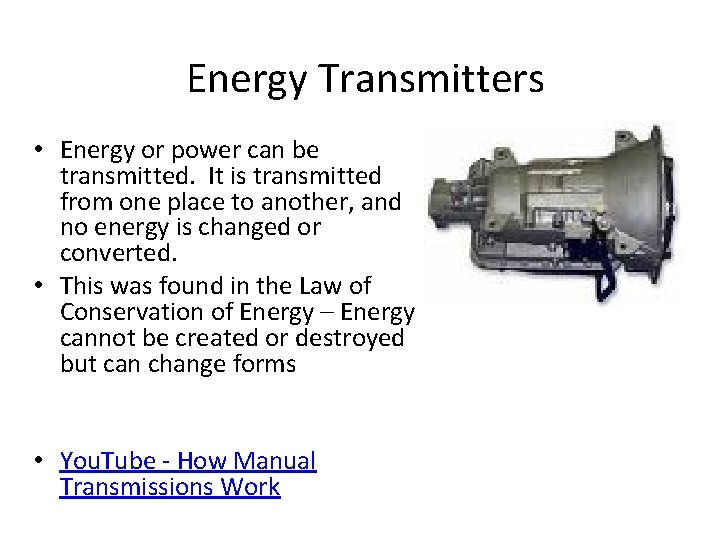 Energy Transmitters

• Energy or power can be transmitted. It is transmitted from one place to another, and no energy is changed or converted.

• This was found in the Law of Conservation of Energy – Energy cannot be created or destroyed but can change forms

• YouTube - How Manual Transmissions Work